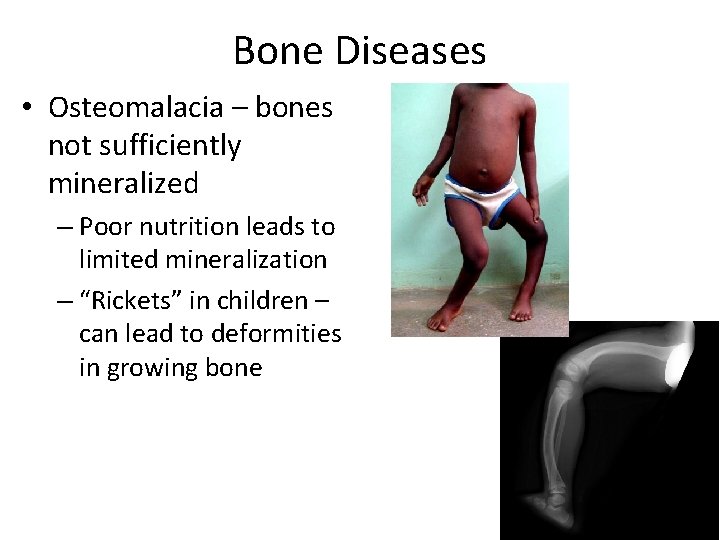 Bone Diseases

• Osteomalacia – bones not sufficiently mineralized

– Poor nutrition leads to limited mineralization

– “Rickets” in children – can lead to deformities in growing bone